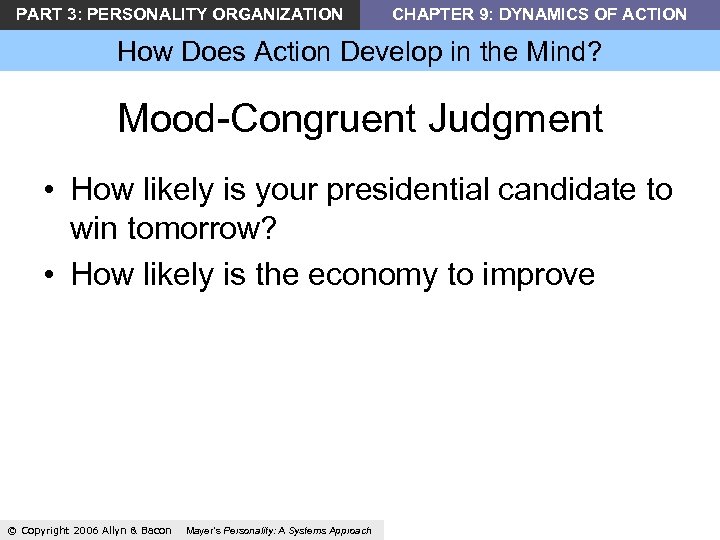 PART 3: PERSONALITY ORGANIZATION
CHAPTER 9: DYNAMICS OF ACTION

How Does Action Develop in the Mind?

Mood-Congruent Judgment

• How likely is your presidential candidate to win tomorrow?
• How likely is the economy to improve

© Copyright 2006 Allyn & Bacon   Mayer's Personality: A Systems Approach